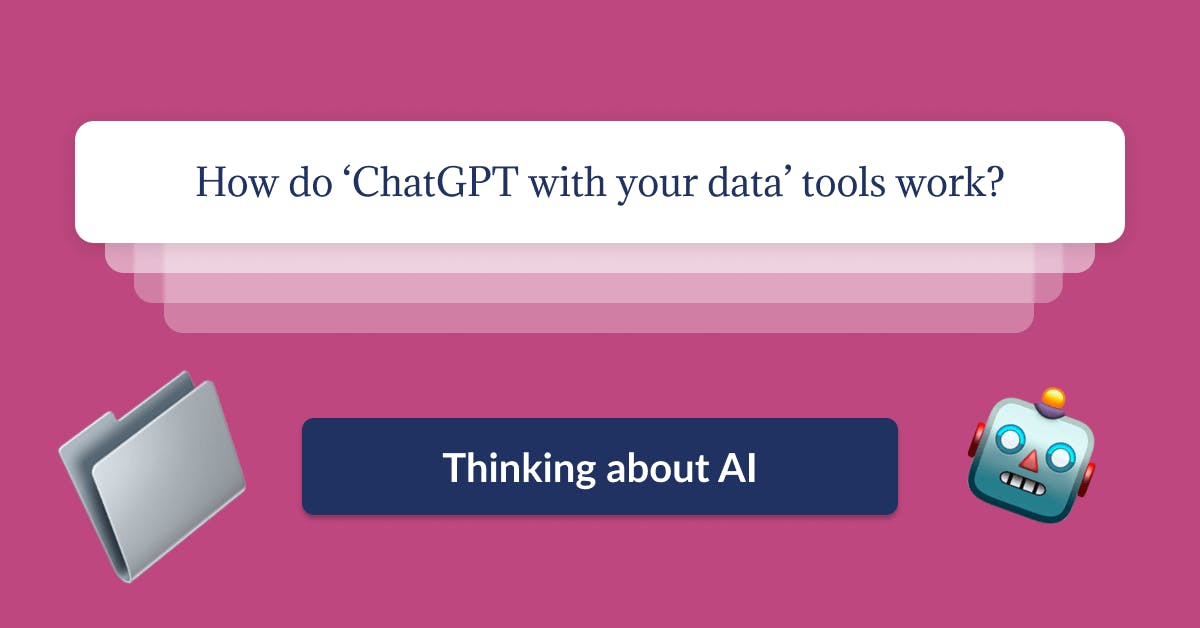 How do ‘ChatGPT with your data’ tools work?

Thinking about AI